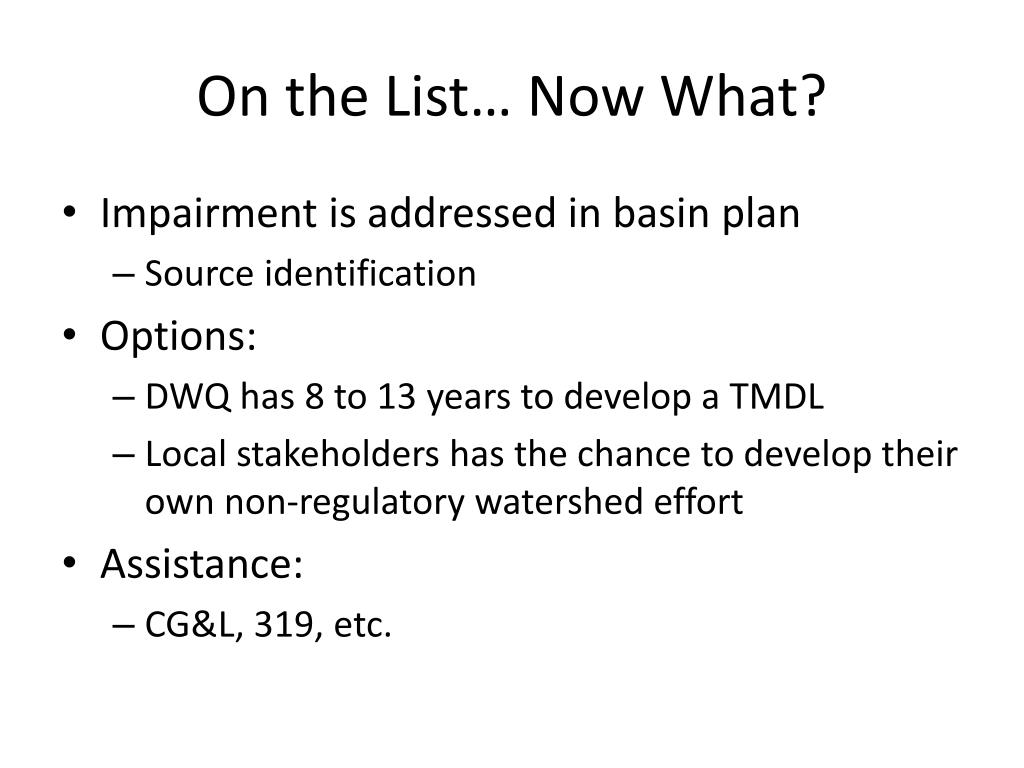 On the List… Now What?

• Impairment is addressed in basin plan
– Source identification
• Options:
– DWQ has 8 to 13 years to develop a TMDL
– Local stakeholders has the chance to develop their own non-regulatory watershed effort
• Assistance:
– CG&L, 319, etc.